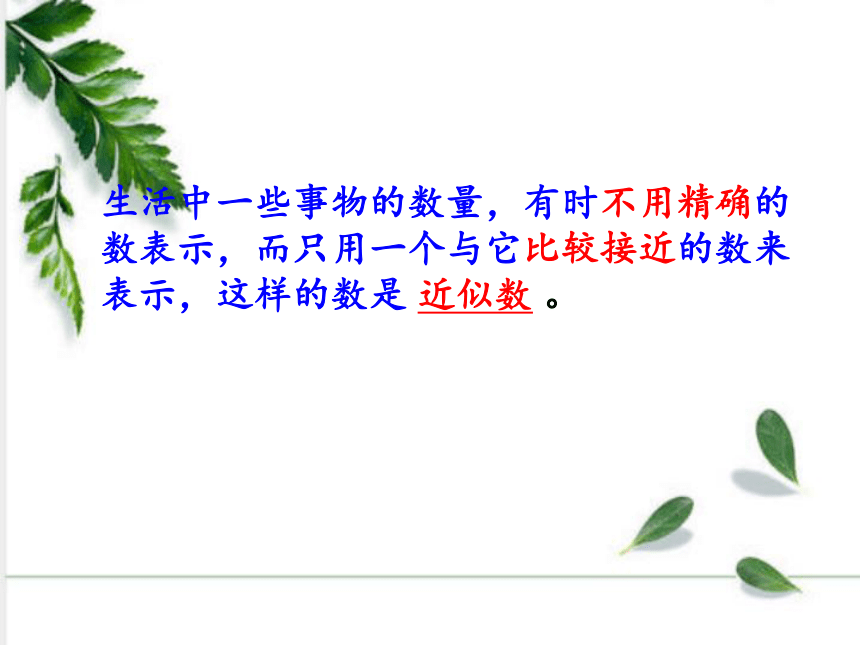 生活中一些事物的数量，有时不用精确的数表示，而只用一个与它比较接近的数来表示，这样的数是 近似数 。